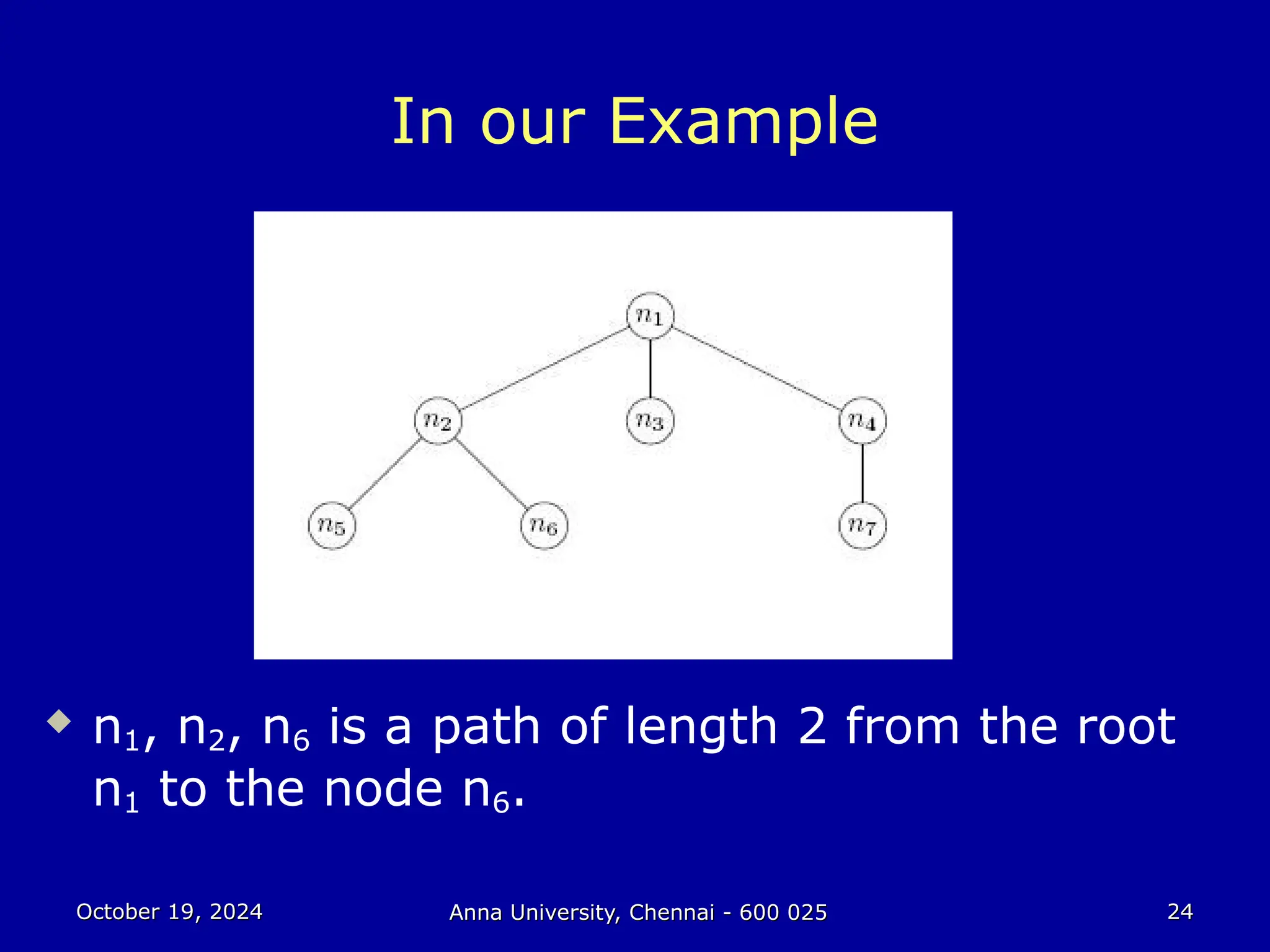 In our Example

$n_1$

$n_2$

$n_3$

$n_4$

$n_5$

$n_6$

$n_7$

◆ $n_1$, $n_2$, $n_6$ is a path of length 2 from the root $n_1$ to the node $n_6$.

October 19, 2024

Anna University, Chennai - 600 025

24